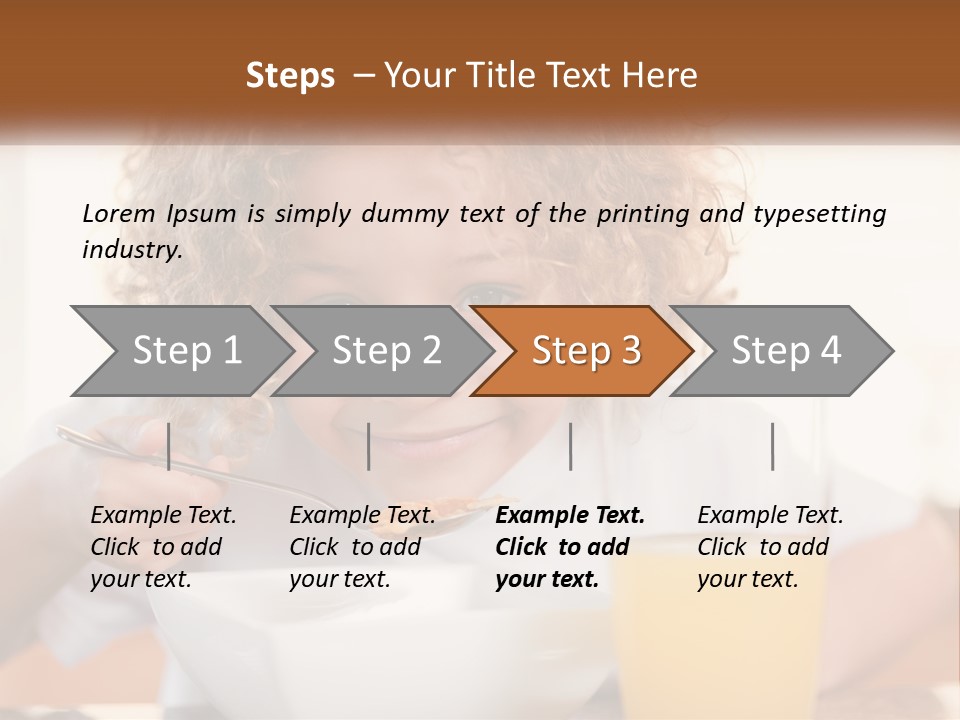 Steps – Your Title Text Here

Lorem Ipsum is simply dummy text of the printing and typesetting industry.

Step 1

Step 2

Step 3

Step 4

Example Text. Click to add your text.

Example Text. Click to add your text.

Example Text. Click to add your text.

Example Text. Click to add your text.